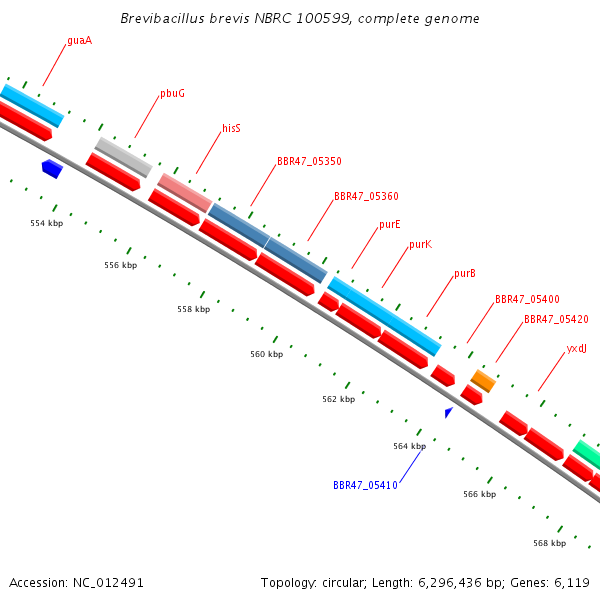 Brevibacillus brevis NBRC 100599, complete genome

guaA
pbuG
hisS
BBR47_05350
BBR47_05360
purE
purK
purB
BBR47_05400
BBR47_05420
yxdJ

554 kbp
556 kbp
558 kbp
560 kbp
562 kbp
564 kbp
BBR47_05410
566 kbp
568 kbp

Accession: NC_012491

Topology: circular; Length: 6,296,436 bp; Genes: 6,119